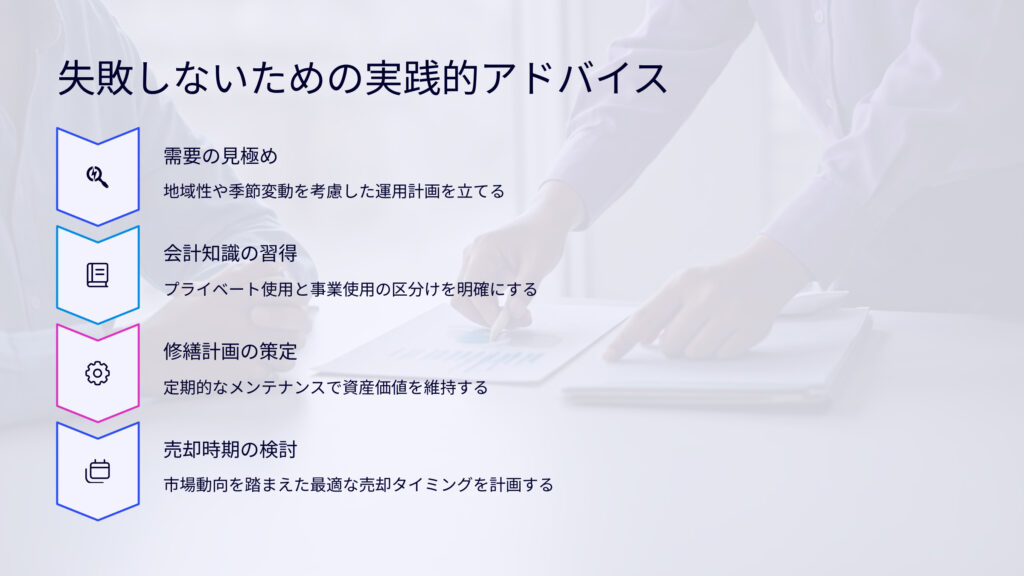 失敗しないための実践的アドバイス

需要の見極め

地域性や季節変動を考慮した運用計画を立てる

会計知識の習得

プライベート使用と事業使用の区分けを明確にする

修繕計画の策定

定期的なメンテナンスで資産価値を維持する

売却時期の検討

市場動向を踏まえた最適な売却タイミングを計画する